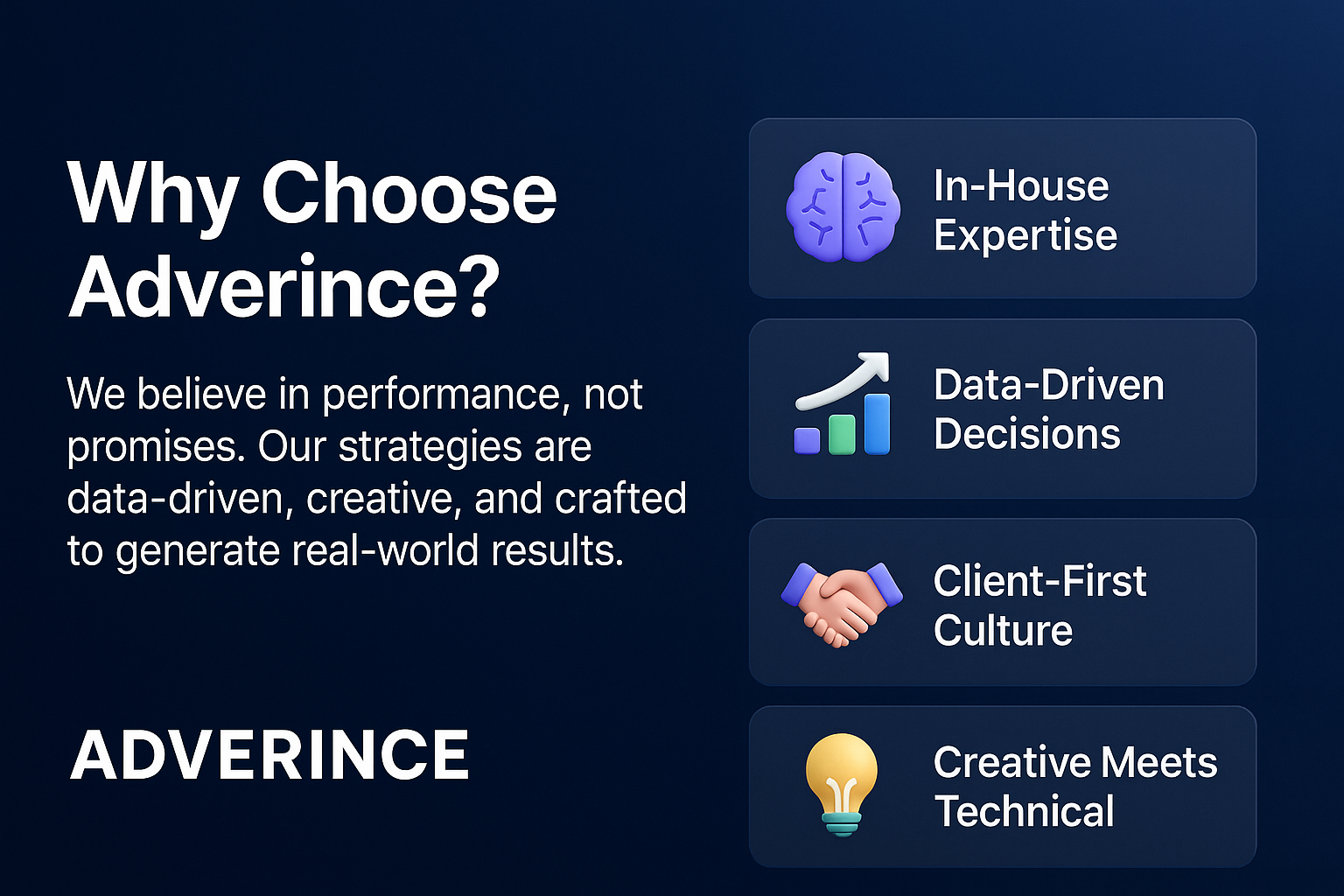 Why Choose Adverince?

We believe in performance, not promises. Our strategies are data-driven, creative, and crafted to generate real-world results.

ADVERINCE

In-House Expertise

Data-Driven Decisions

Client-First Culture

Creative Meets Technical